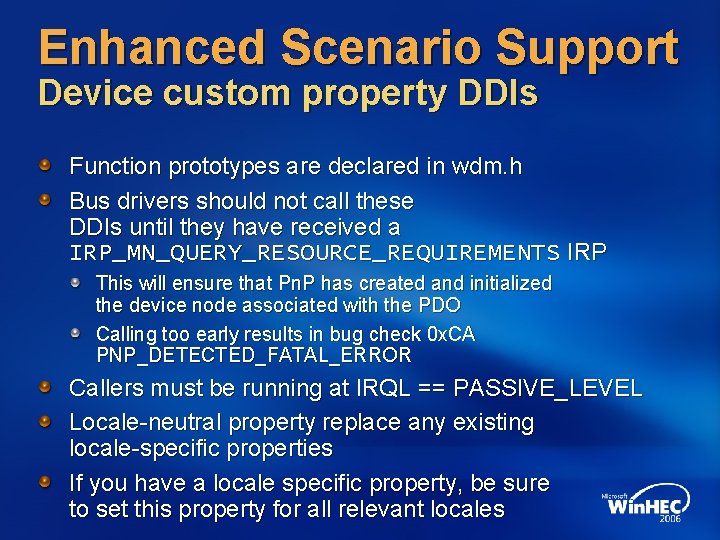 Enhanced Scenario Support
Device custom property DDIs

Function prototypes are declared in wdm.h

Bus drivers should not call these DDIs until they have received a IRP_MN_QUERY_RESOURCE_REQUIREMENTS IRP

This will ensure that PnP has created and initialized the device node associated with the PDO

Calling too early results in bug check 0xCA PNP_DETECTED_FATAL_ERROR

Callers must be running at IRQL == PASSIVE_LEVEL

Locale-neutral property replace any existing locale-specific properties

If you have a locale specific property, be sure to set this property for all relevant locales

Microsoft WinHEC 2006